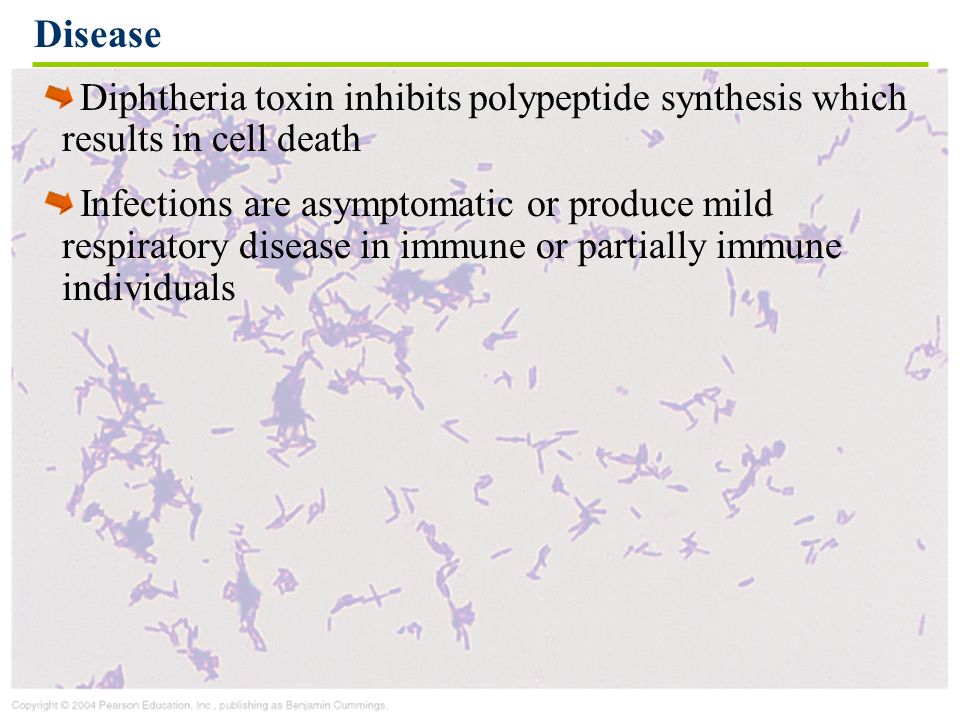 Disease

Diphtheria toxin inhibits polypeptide synthesis which results in cell death

Infections are asymptomatic or produce mild respiratory disease in immune or partially immune individuals

Copyright © 2004 Pearson Education, Inc., publishing as Benjamin Cummings.